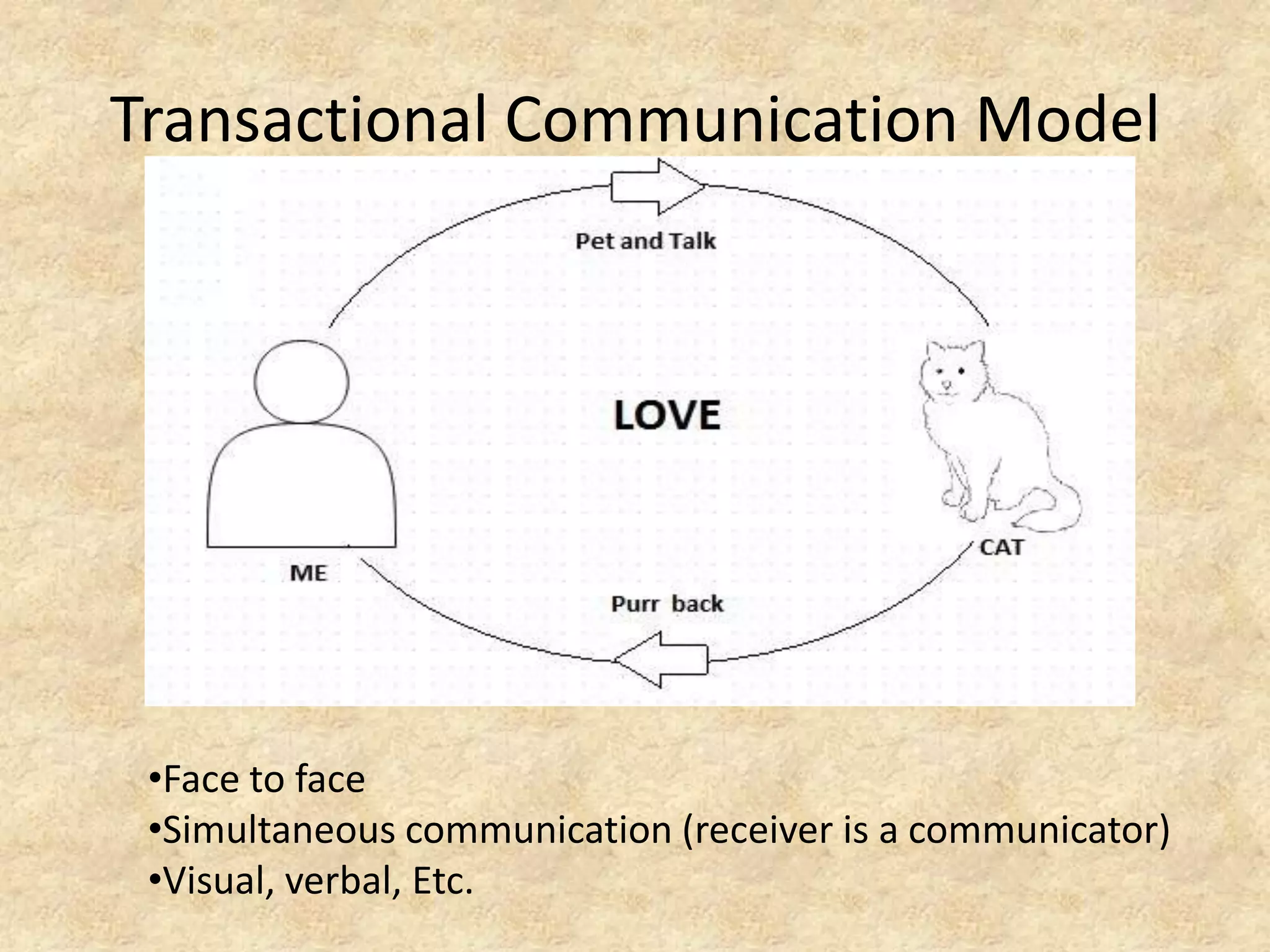 Transactional Communication Model

Pet and Talk

LOVE

ME

CAT

Purr back

•Face to face
•Simultaneous communication (receiver is a communicator)
•Visual, verbal, Etc.